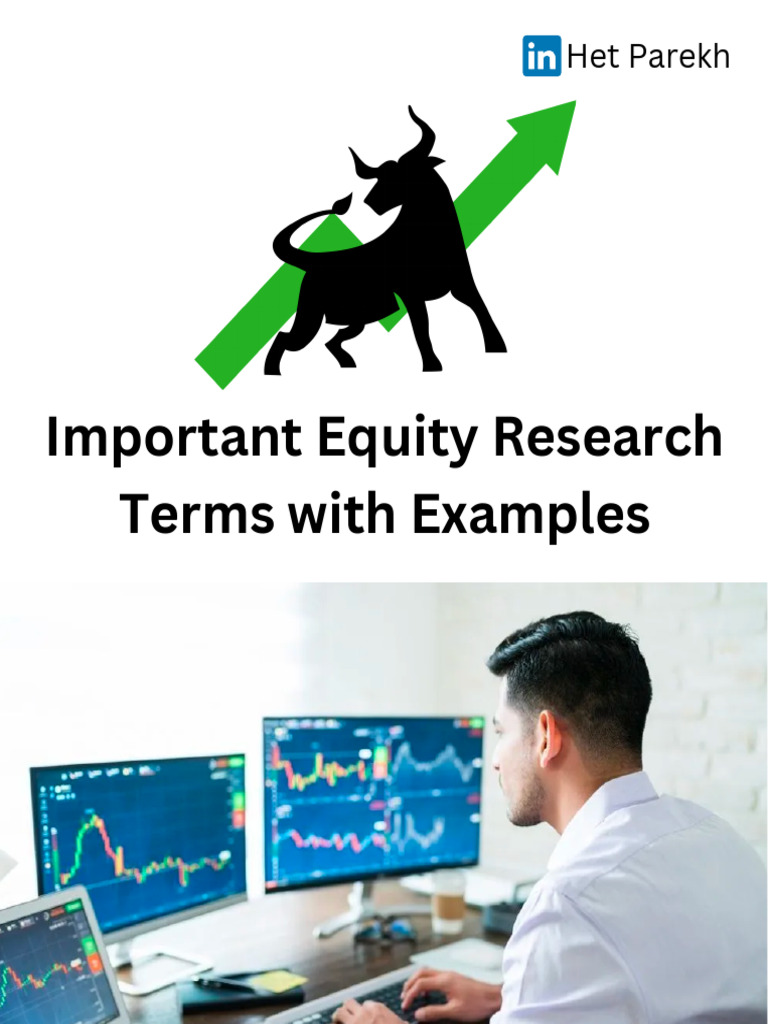 in Het Parekh

Important Equity Research Terms with Examples